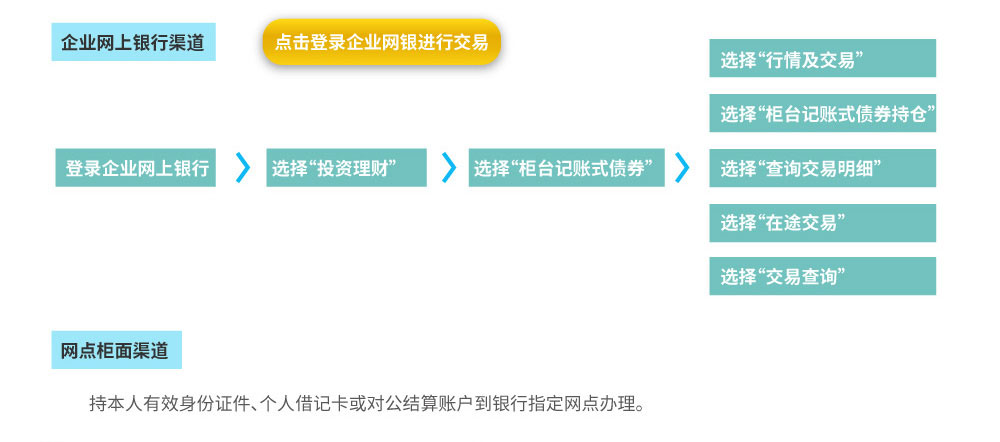 企业网上银行渠道

点击登录企业网银进行交易

登录企业网上银行

选择“投资理财”

选择“柜台记账式债券”

选择“行情及交易”

选择“柜台记账式债券持仓”

选择“查询交易明细”

选择“在途交易”

选择“交易查询”

网点柜面渠道

持本人有效身份证件、个人借记卡或对公结算账户到银行指定网点办理。